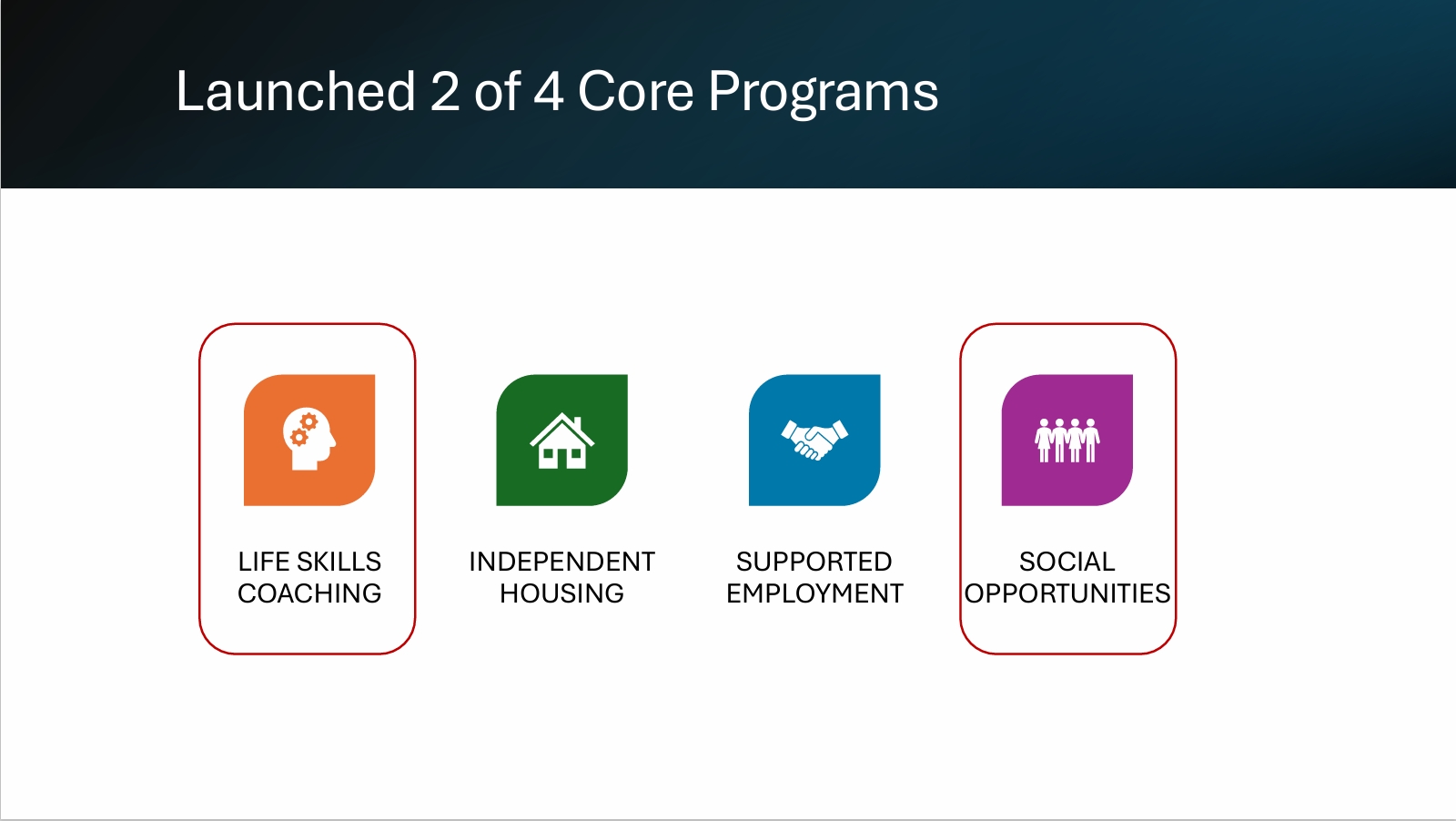 Launched 2 of 4 Core Programs

LIFE SKILLS COACHING

INDEPENDENT HOUSING

SUPPORTED EMPLOYMENT

SOCIAL OPPORTUNITIES